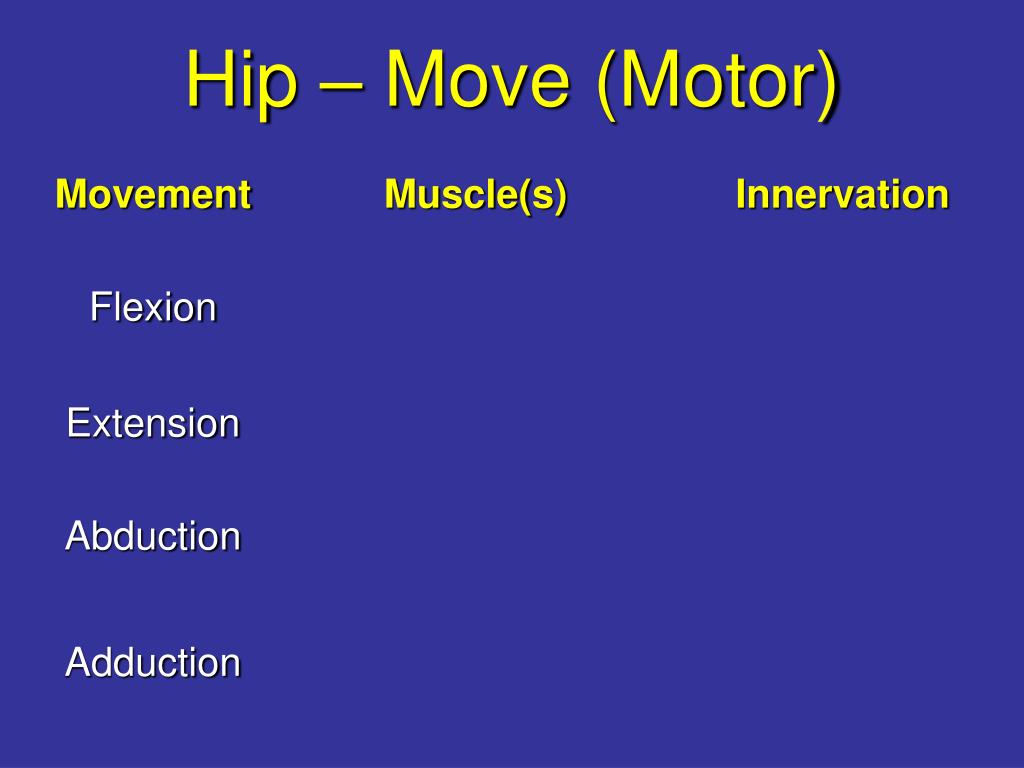 Hip – Move (Motor)

| Movement | Muscle(s) | Innervation |
|---|---|---|
| Flexion | | |
| Extension | | |
| Abduction | | |
| Adduction | | |